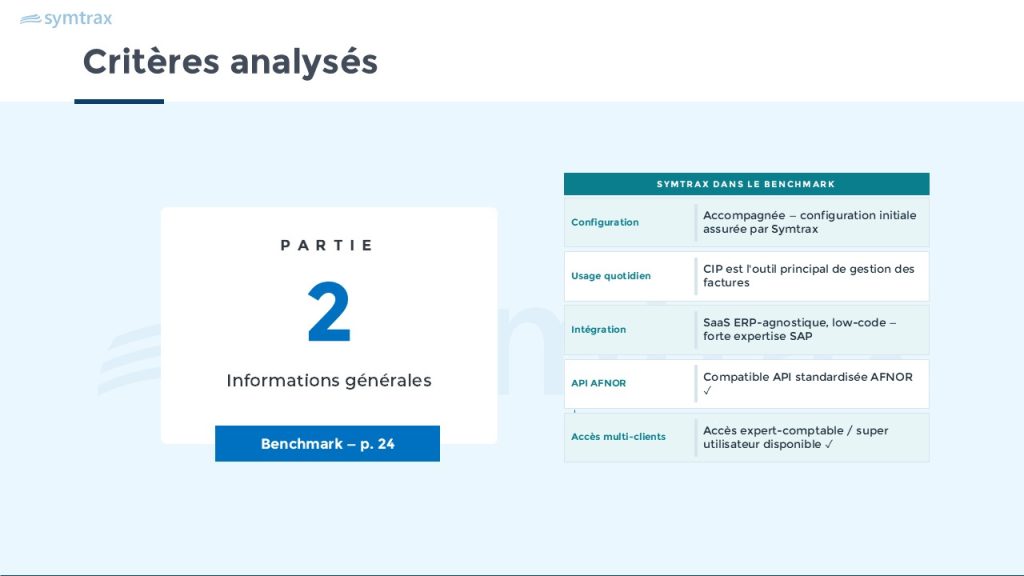 symtrax

Critères analysés

PARTIE

2

Informations générales

Benchmark – p. 24

| SYMTRAX DANS LE BENCHMARK | |
|---|---|
| Configuration | Accompagnée – configuration initiale assurée par Symtrax |
| Usage quotidien | CIP est l'outil principal de gestion des factures |
| Intégration | SaaS ERP-agnostique, low-code – forte expertise SAP |
| API AFNOR | Compatible API standardisée AFNOR ✓ |
| Accès multi-clients | Accès expert-comptable / super utilisateur disponible ✓ |